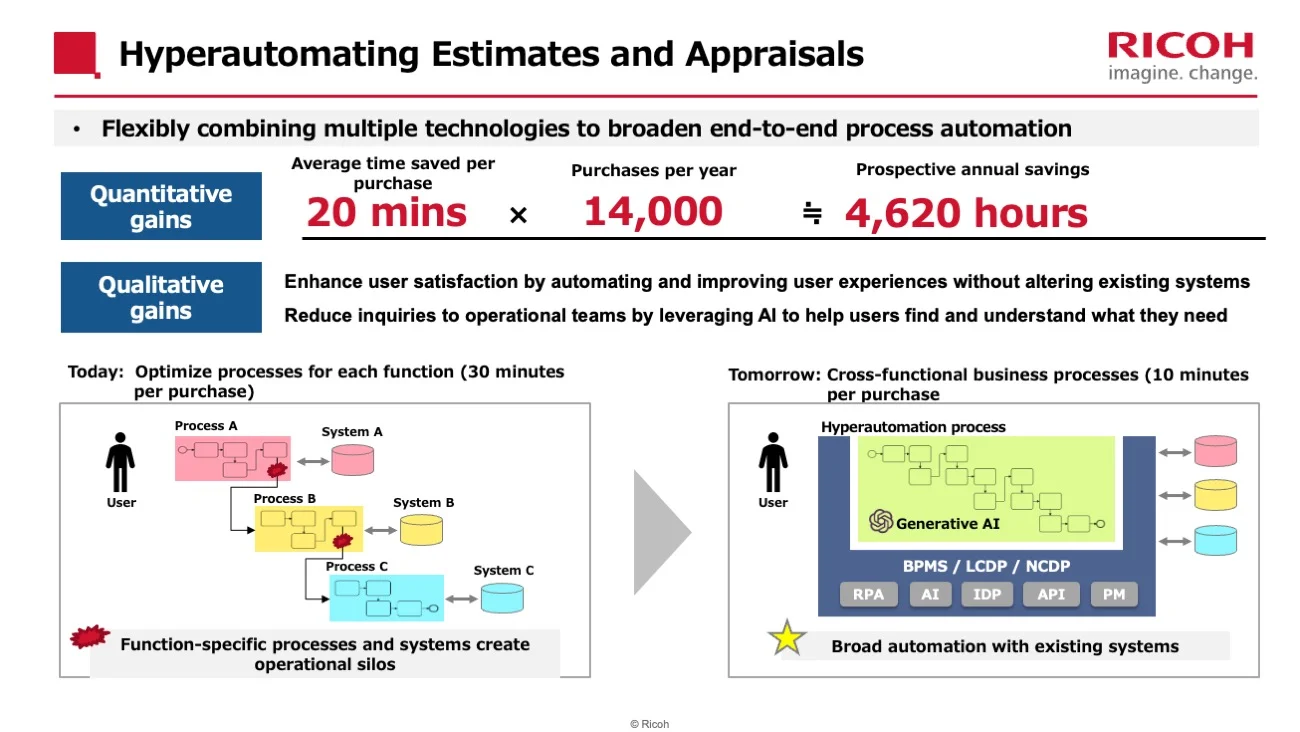 Hyperautomating Estimates and Appraisals

RICOH
imagine. change.

• Flexibly combining multiple technologies to broaden end-to-end process automation

Quantitative gains

Average time saved per purchase
20 mins

×

Purchases per year
14,000

≒

Prospective annual savings
4,620 hours

Qualitative gains

Enhance user satisfaction by automating and improving user experiences without altering existing systems

Reduce inquiries to operational teams by leveraging AI to help users find and understand what they need

Today: Optimize processes for each function (30 minutes per purchase)

User

Process A

System A

Process B

System B

Process C

System C

Function-specific processes and systems create operational silos

Tomorrow: Cross-functional business processes (10 minutes per purchase

User

Hyperautomation process

Generative AI

BPMS / LCDP / NCDP

RPA AI IDP API PM

Broad automation with existing systems

© Ricoh